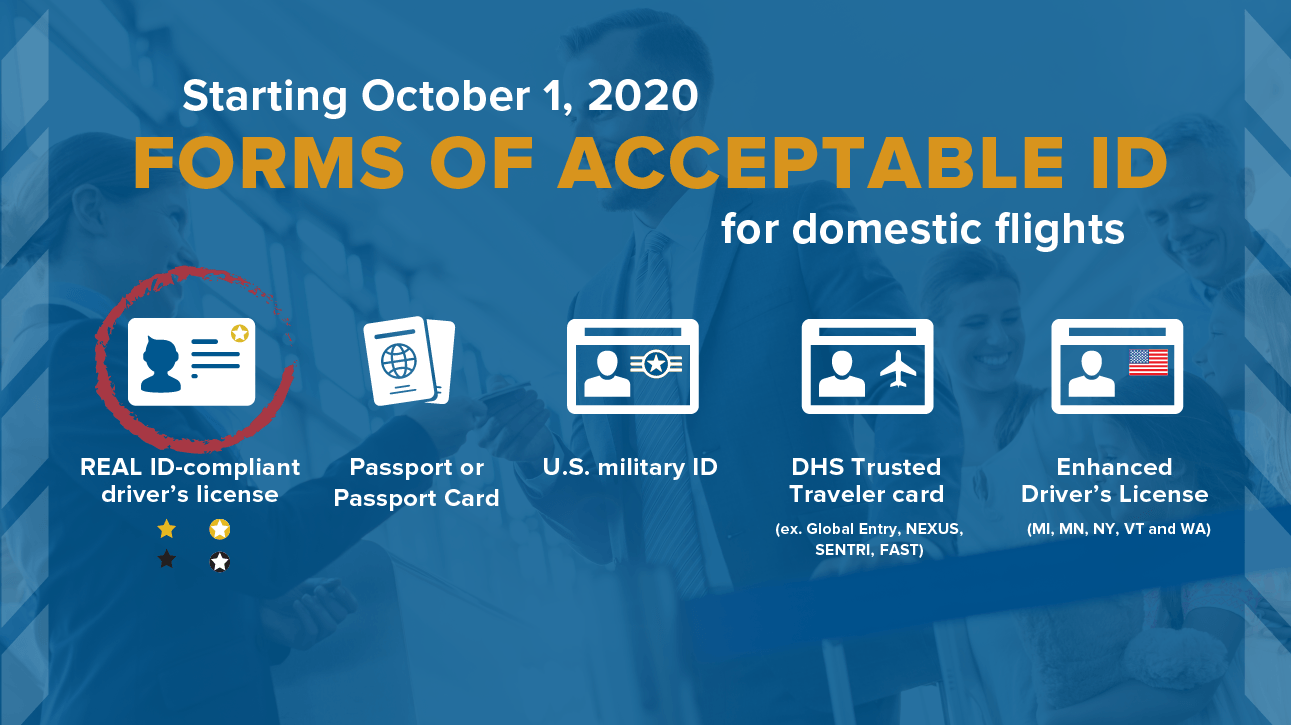 Starting October 1, 2020
FORMS OF ACCEPTABLE ID
for domestic flights

REAL ID-compliant driver's license

Passport or Passport Card

U.S. military ID

DHS Trusted Traveler card
(ex. Global Entry, NEXUS, SENTRI, FAST)

Enhanced Driver's License
(MI, MN, NY, VT and WA)